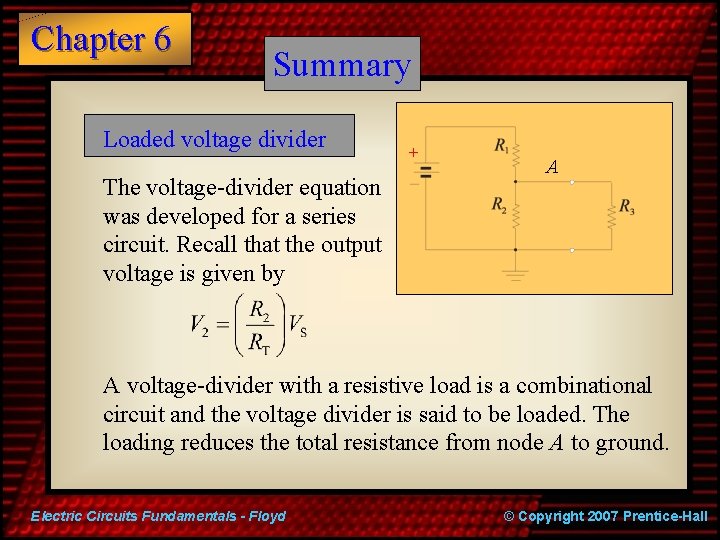 Chapter 6

Summary

Loaded voltage divider

The voltage-divider equation was developed for a series circuit. Recall that the output voltage is given by

$V_2 = \left(\frac{R_2}{R_T}\right)V_S$

+
−
$R_1$
$A$
$R_2$
$R_3$

A voltage-divider with a resistive load is a combinational circuit and the voltage divider is said to be loaded. The loading reduces the total resistance from node $A$ to ground.

Electric Circuits Fundamentals - Floyd

© Copyright 2007 Prentice-Hall